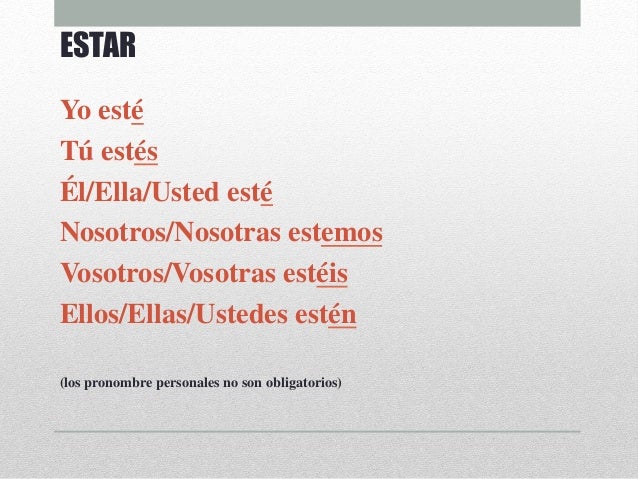 ESTAR

Yo esté
Tú estés
Él/Ella/Usted esté
Nosotros/Nosotras estemos
Vosotros/Vosotras estéis
Ellos/Ellas/Ustedes estén

(los pronombre personales no son obligatorios)